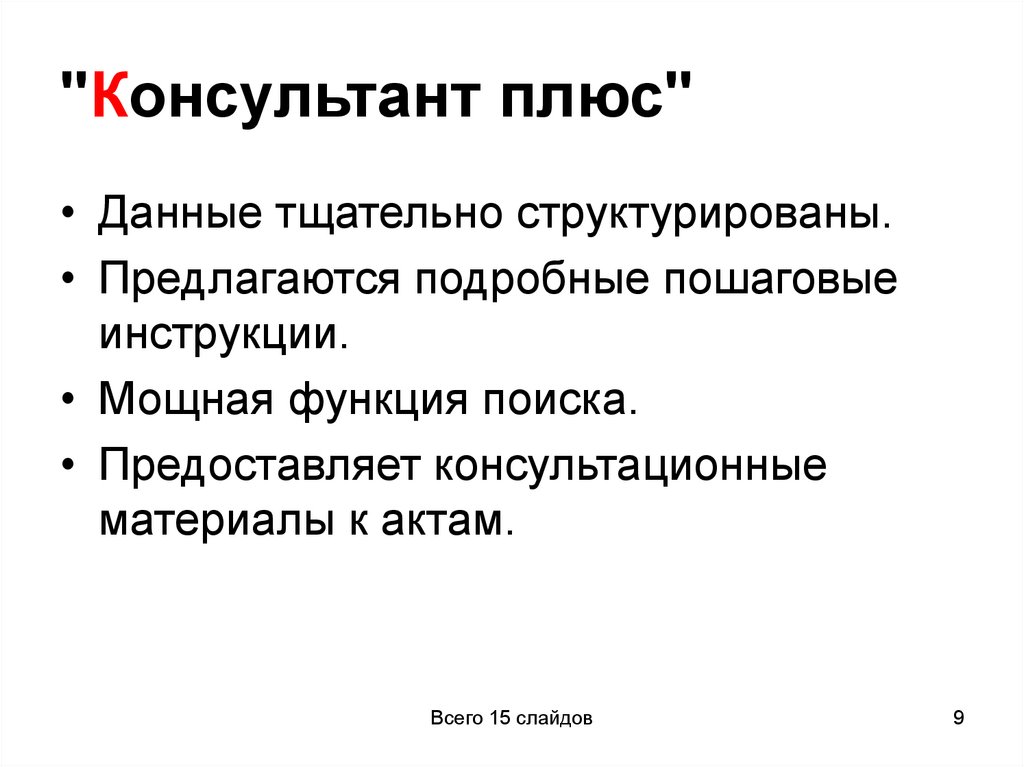 "Консультант плюс"

• Данные тщательно структурированы.
• Предлагаются подробные пошаговые инструкции.
• Мощная функция поиска.
• Предоставляет консультационные материалы к актам.

Всего 15 слайдов

9